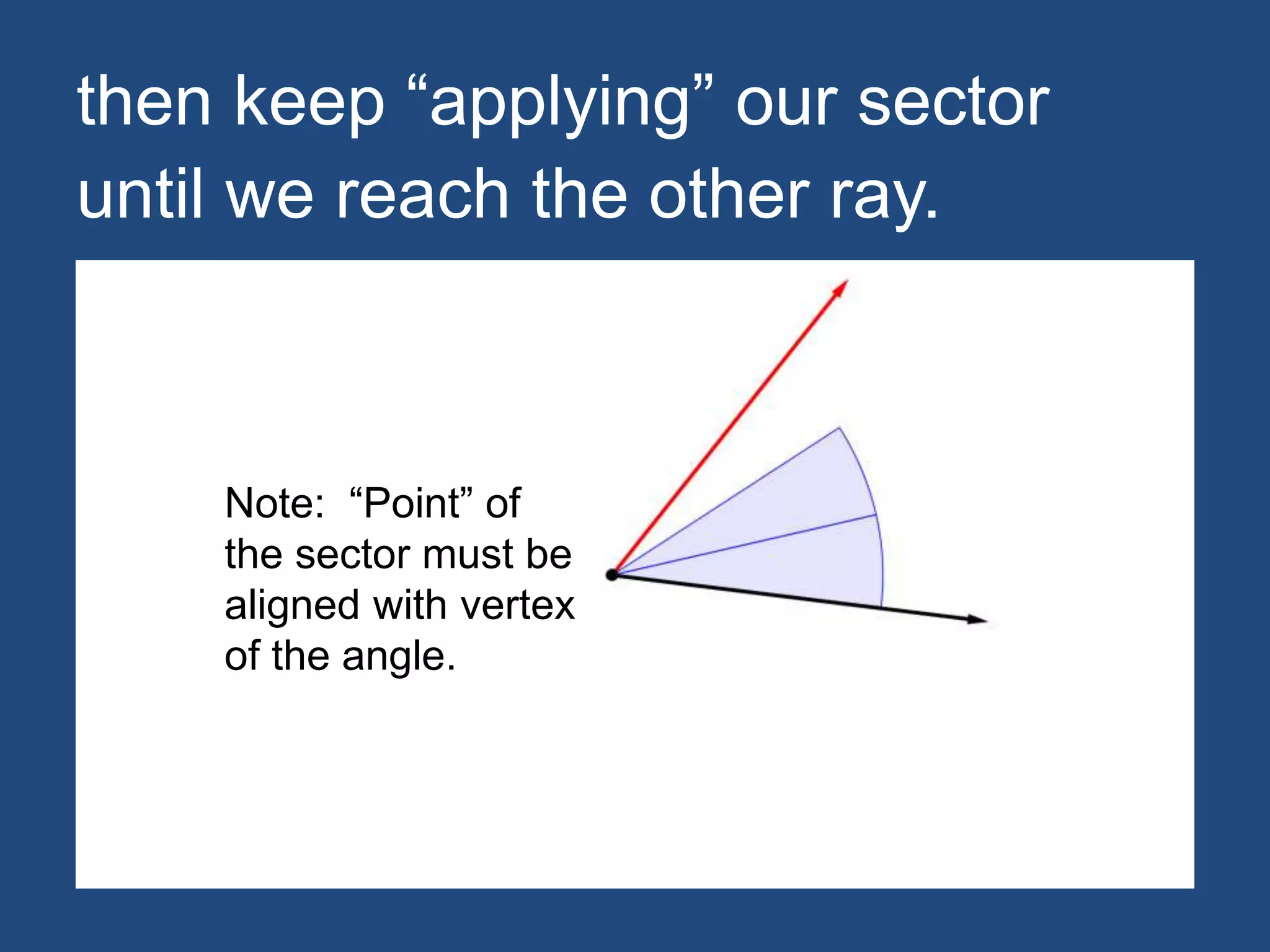 then keep “applying” our sector until we reach the other ray.

Note: “Point” of the sector must be aligned with vertex of the angle.